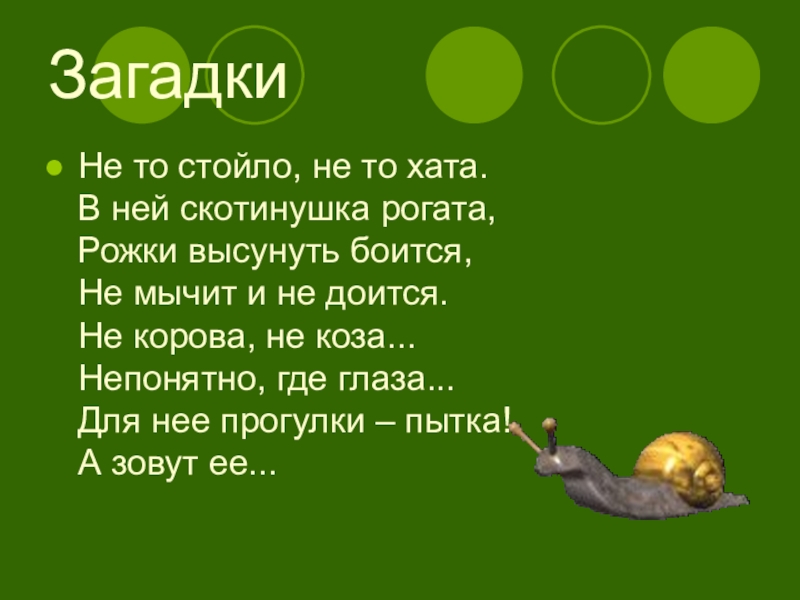 Загадки

Не то стойло, не то хата.
В ней скотинушка рогата,
Рожки высунуть боится,
Не мычит и не доится.
Не корова, не коза...
Непонятно, где глаза...
Для нее прогулки – пытка!
А зовут ее...